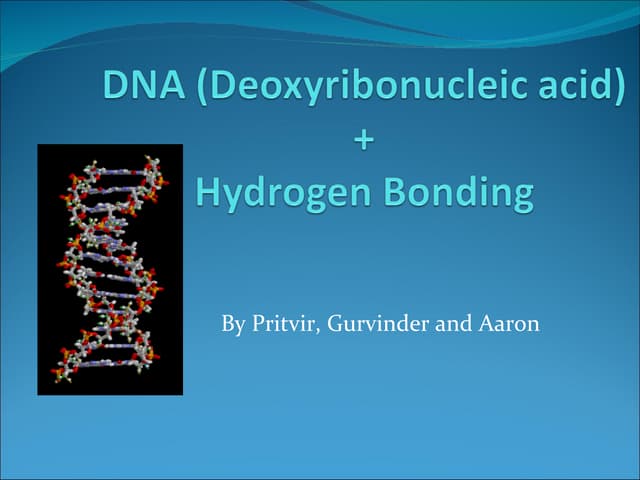 DNA (Deoxyribonucleic acid)
+
Hydrogen Bonding

By Pritvir, Gurvinder and Aaron